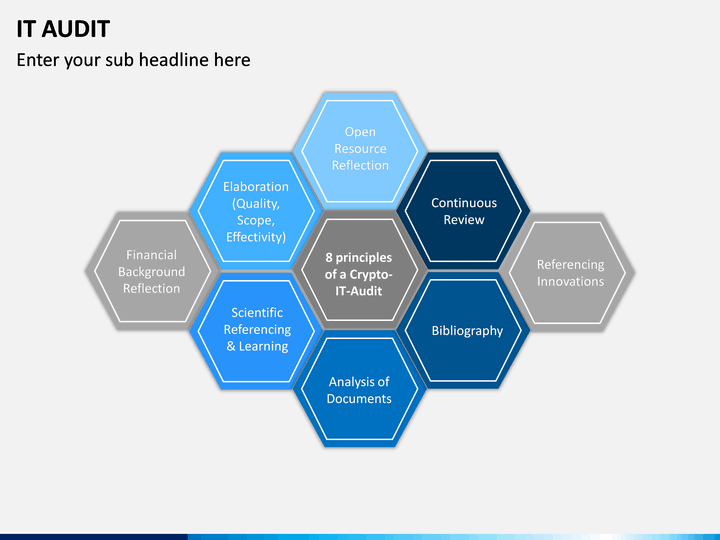 IT AUDIT

Enter your sub headline here

Open Resource Reflection

Elaboration (Quality, Scope, Effectivity)

Continuous Review

Financial Background Reflection

8 principles of a Crypto-IT-Audit

Referencing Innovations

Scientific Referencing & Learning

Bibliography

Analysis of Documents